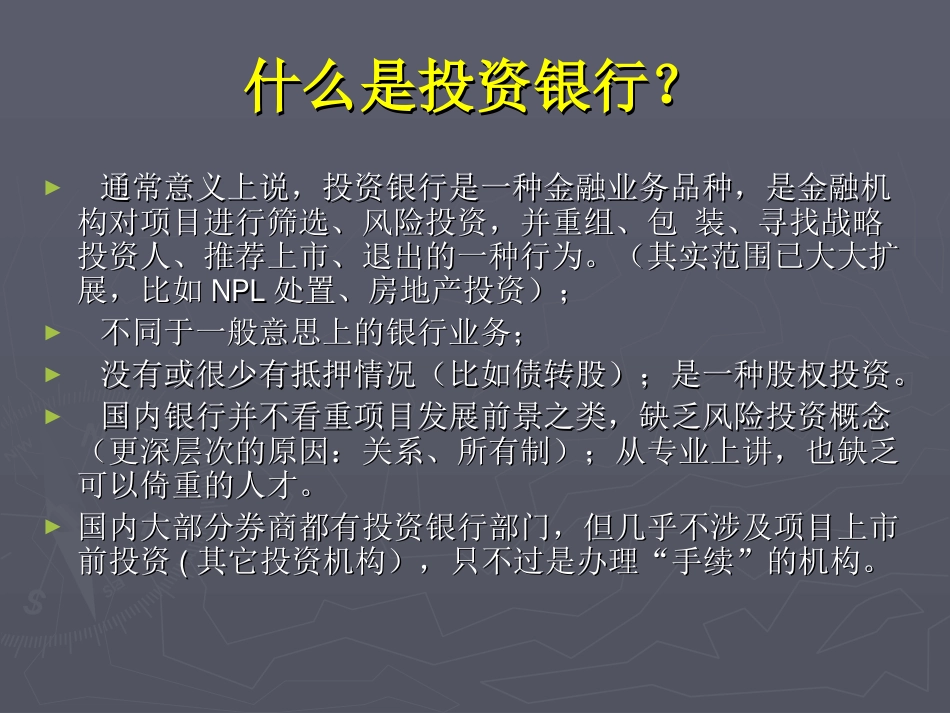 什么是投资银行？

► 通常意义上说，投资银行是一种金融业务品种，是金融机构对项目进行筛选、风险投资，并重组、包 装、寻找战略投资人、推荐上市、退出的一种行为。（其实范围已大大扩展，比如 NPL 处置、房地产投资）；

► 不同于一般意思上的银行业务；

► 没有或很少有抵押情况（比如债转股）；是一种股权投资。

► 国内银行并不看重项目发展前景之类，缺乏风险投资概念（更深层次的原因：关系、所有制）；从专业上讲，也缺乏可以倚重的人才。

► 国内大部分券商都有投资银行部门，但几乎不涉及项目上市前投资 ( 其它投资机构），只不过是办理“手续”的机构。